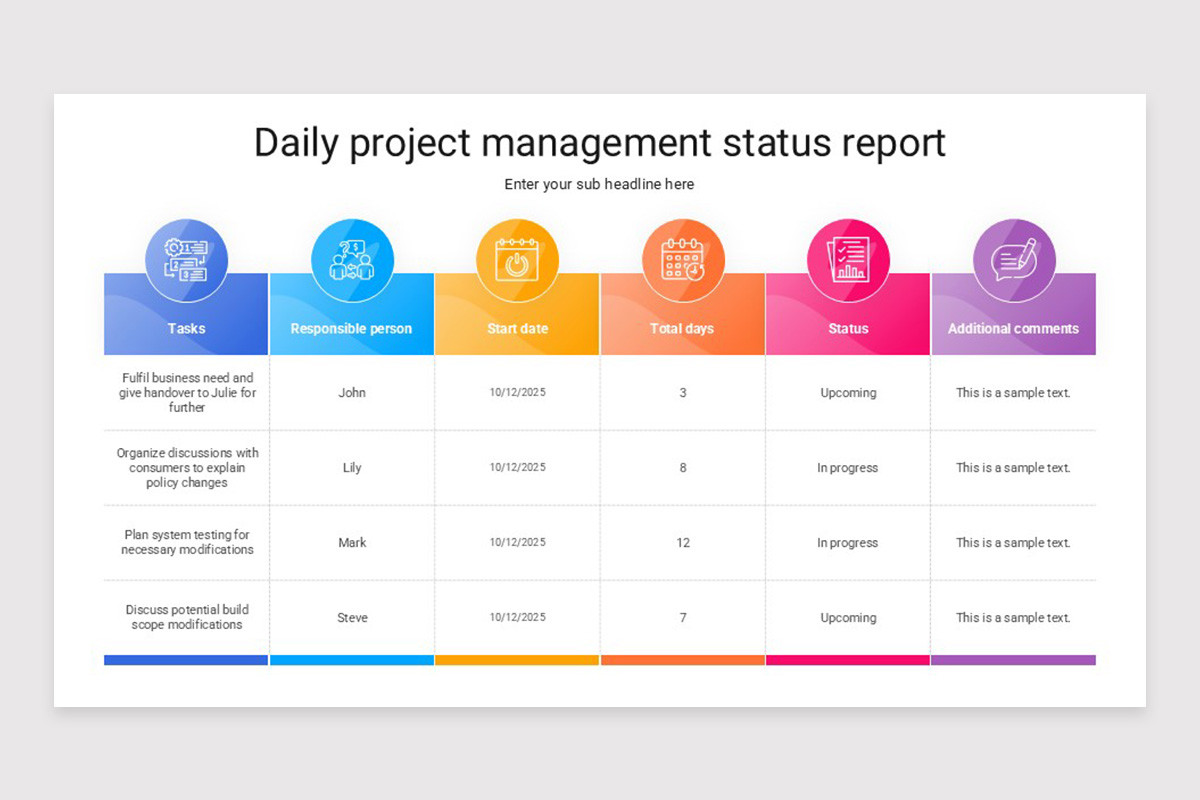 Daily project management status report

Enter your sub headline here

| Tasks | Responsible person | Start date | Total days | Status | Additional comments |
|---|---|---|---|---|---|
| Fulfil business need and give handover to Julie for further | John | 10/12/2025 | 3 | Upcoming | This is a sample text. |
| Organize discussions with consumers to explain policy changes | Lily | 10/12/2025 | 8 | In progress | This is a sample text. |
| Plan system testing for necessary modifications | Mark | 10/12/2025 | 12 | In progress | This is a sample text. |
| Discuss potential build scope modifications | Steve | 10/12/2025 | 7 | Upcoming | This is a sample text. |